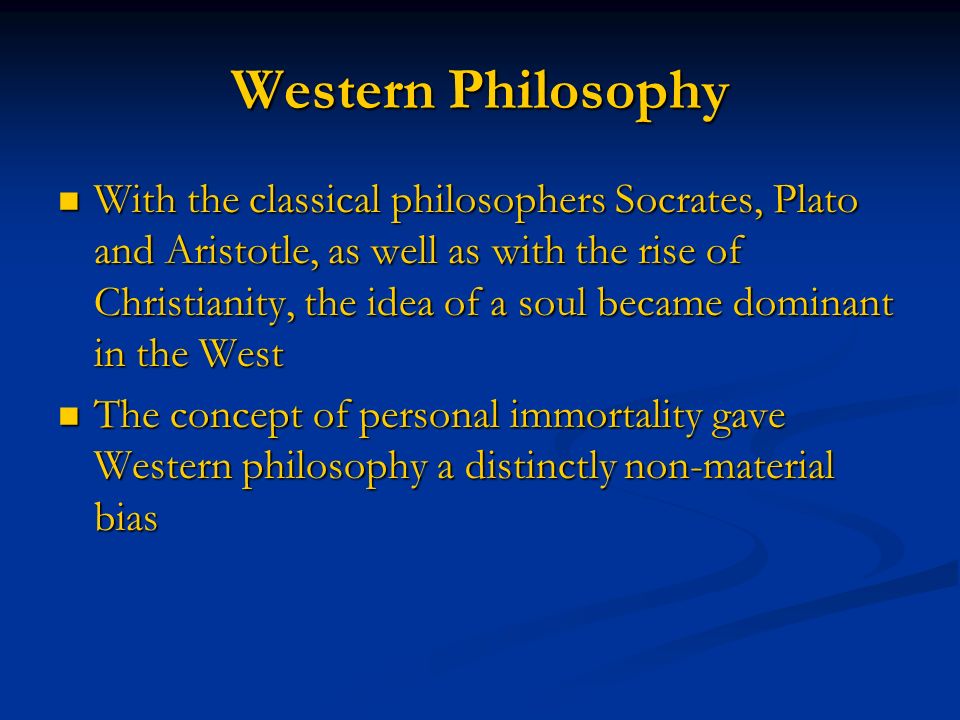 Western Philosophy

■ With the classical philosophers Socrates, Plato and Aristotle, as well as with the rise of Christianity, the idea of a soul became dominant in the West

■ The concept of personal immortality gave Western philosophy a distinctly non-material bias